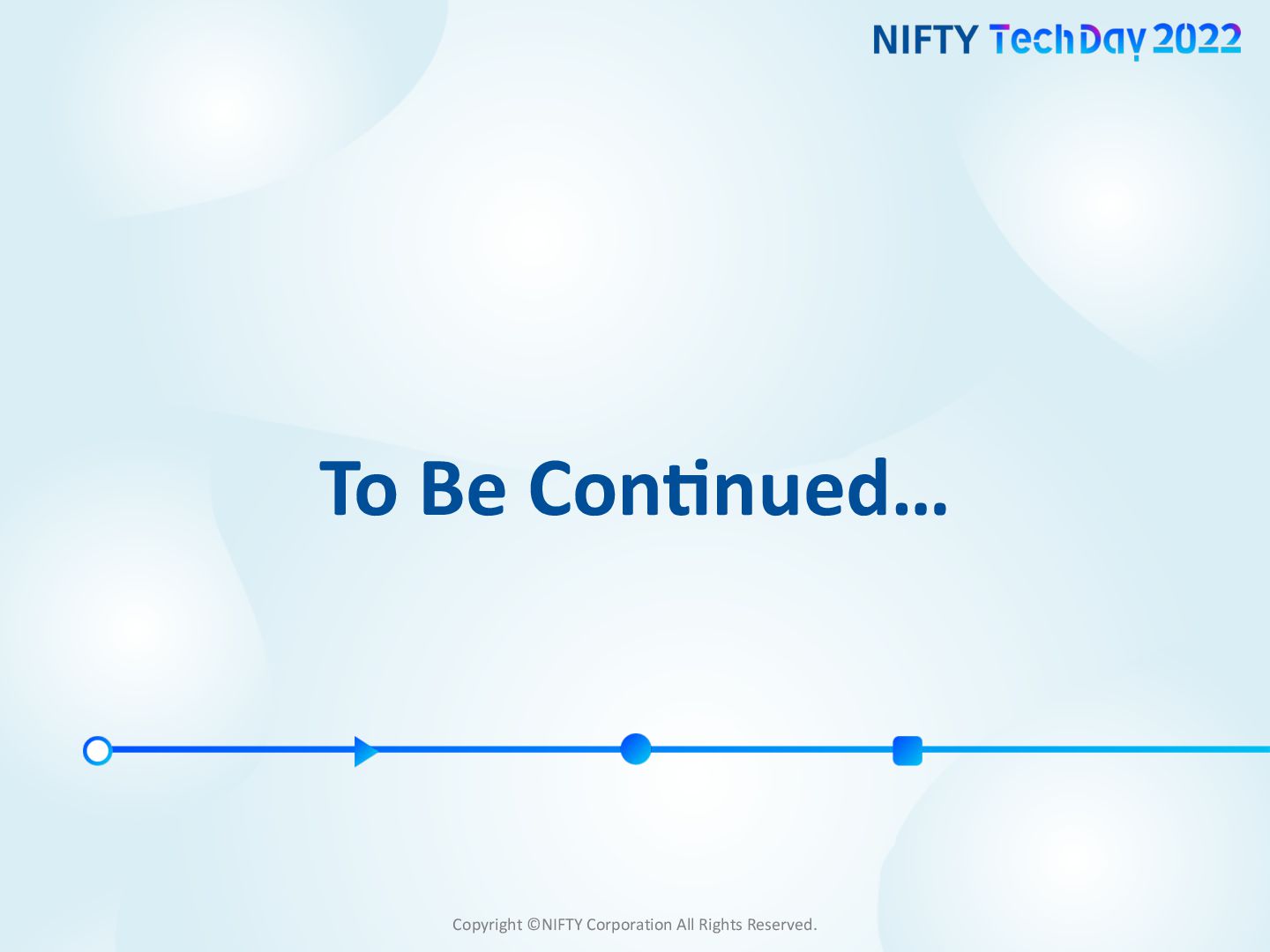 NIFTY TechDay 2022

To Be Continued…

Copyright ©NIFTY Corporation All Rights Reserved.